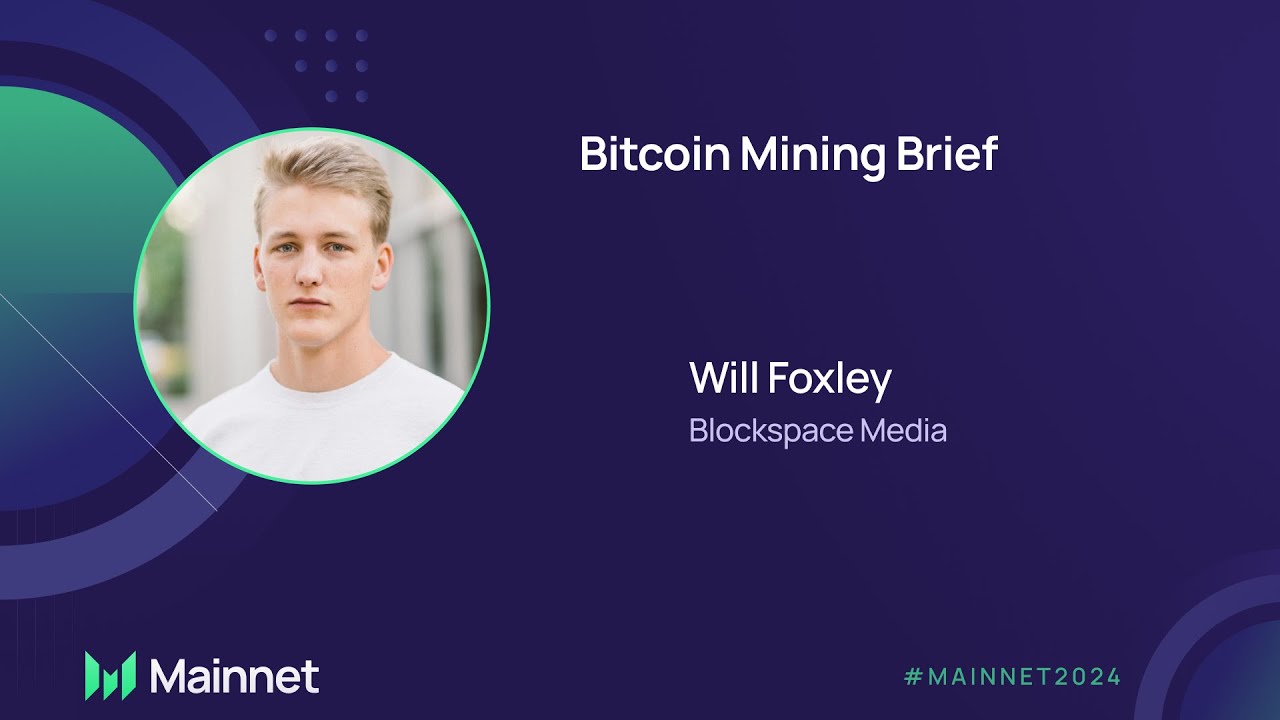 Bitcoin Mining Brief

Will Foxley
Blockspace Media

Mainnet

#MAINNET2024